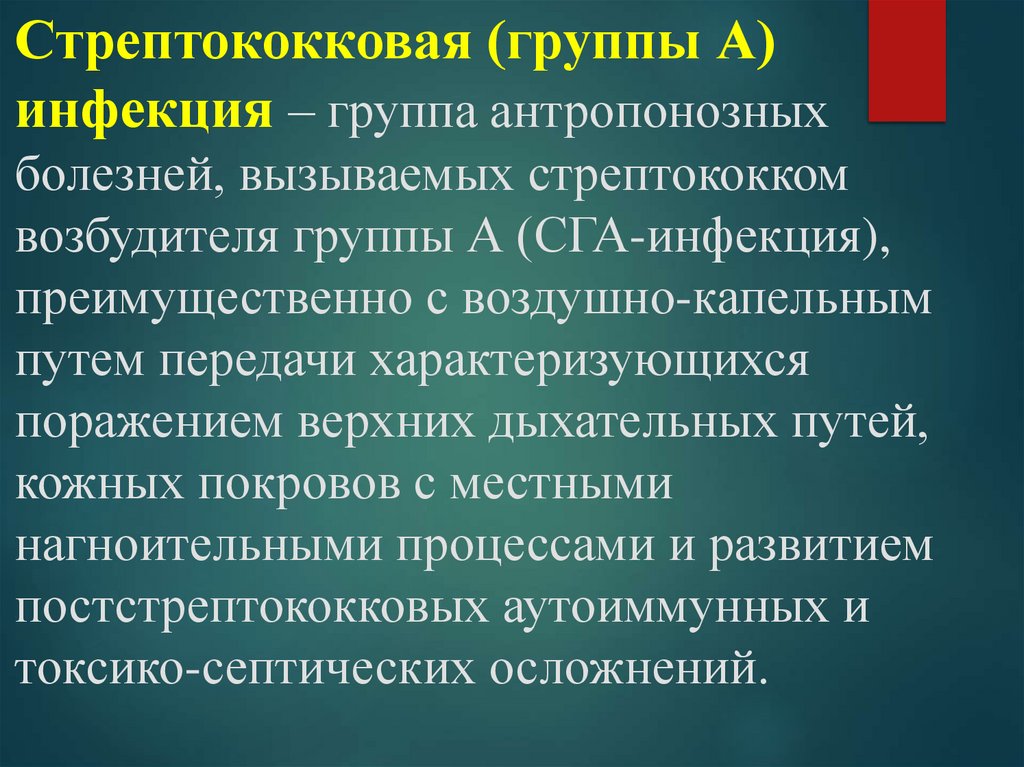 Стрептококковая (группы А) инфекция – группа антропонозных болезней, вызываемых стрептококком возбудителя группы А (СГА-инфекция), преимущественно с воздушно-капельным путем передачи характеризующихся поражением верхних дыхательных путей, кожных покровов с местными нагноительными процессами и развитием постстрептококковых аутоиммунных и токсико-септических осложнений.